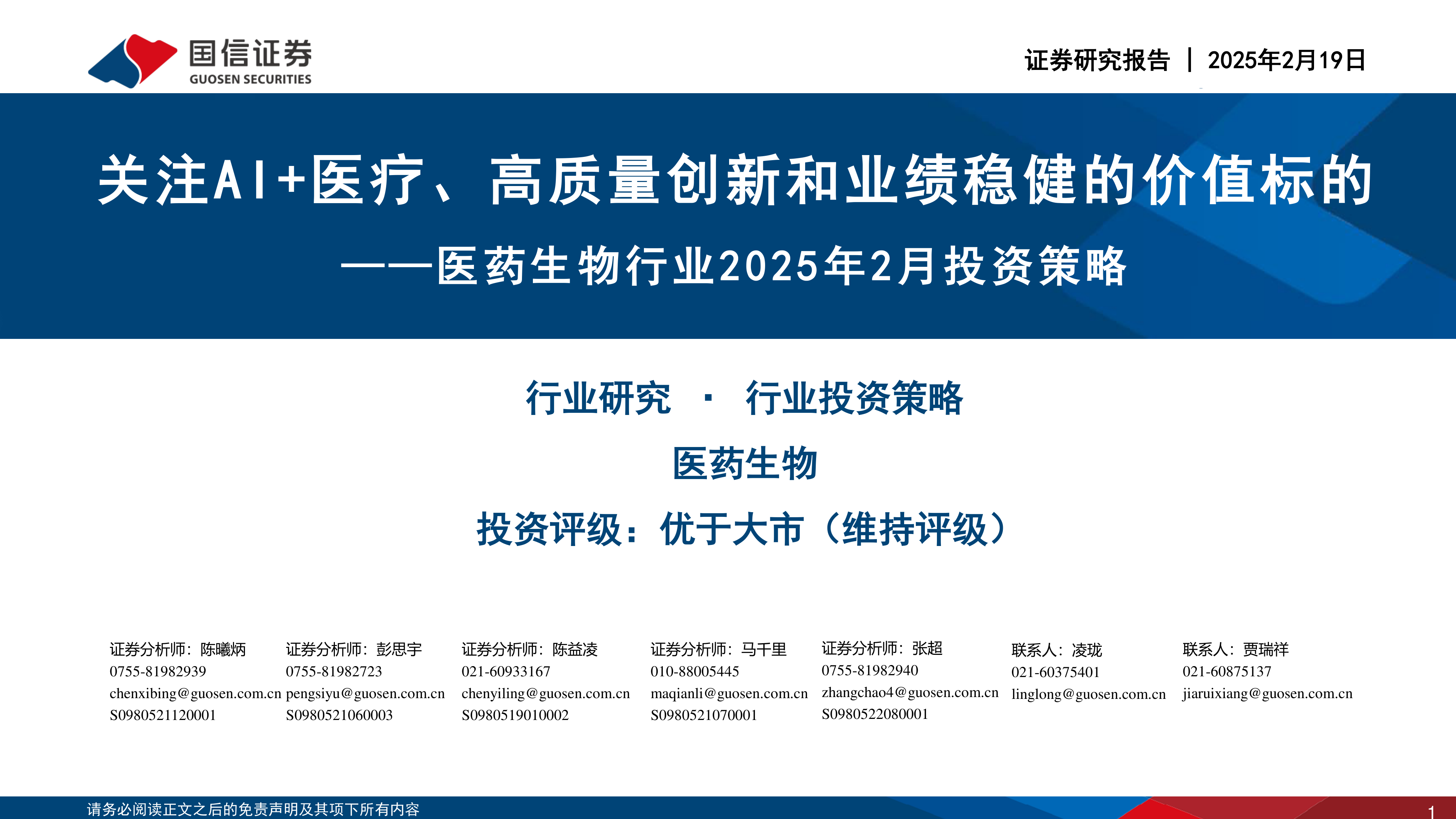 国信证券
GUOSEN SECURITIES

证券研究报告 | 2025年2月19日

关注AI+医疗、高质量创新和业绩稳健的价值标的

——医药生物行业2025年2月投资策略

行业研究 · 行业投资策略

医药生物

投资评级：优于大市（维持评级）

证券分析师：陈曦炳
0755-81982939
chenxibing@guosen.com.cn
S0980521120001

证券分析师：彭思宇
0755-81982723
pengsiyu@guosen.com.cn
S0980521060003

证券分析师：陈益凌
021-60933167
chenyiling@guosen.com.cn
S0980519010002

证券分析师：马千里
010-88005445
maqianli@guosen.com.cn
S0980521070001

证券分析师：张超
0755-81982940
zhangchao4@guosen.com.cn
S0980522080001

联系人：凌珑
021-60375401
linglong@guosen.com.cn

联系人：贾瑞祥
021-60875137
jiaruixiang@guosen.com.cn

请务必阅读正文之后的免责声明及其项下所有内容

1